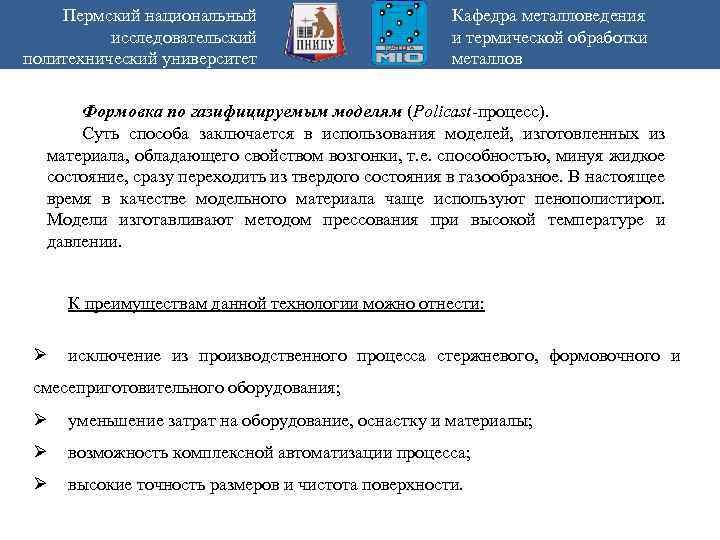 Пермский национальный исследовательский политехнический университет

ПНИПУ

МТО

Кафедра металловедения и термической обработки металлов

Формовка по газифицируемым моделям (Policast-процесс).

Суть способа заключается в использования моделей, изготовленных из материала, обладающего свойством возгонки, т.е. способностью, минуя жидкое состояние, сразу переходить из твердого состояния в газообразное. В настоящее время в качестве модельного материала чаще используют пенополистирол. Модели изготавливают методом прессования при высокой температуре и давлении.

К преимуществам данной технологии можно отнести:

➢ исключение из производственного процесса стержневого, формовочного и смесеприготовительного оборудования;

➢ уменьшение затрат на оборудование, оснастку и материалы;

➢ возможность комплексной автоматизации процесса;

➢ высокие точность размеров и чистота поверхности.